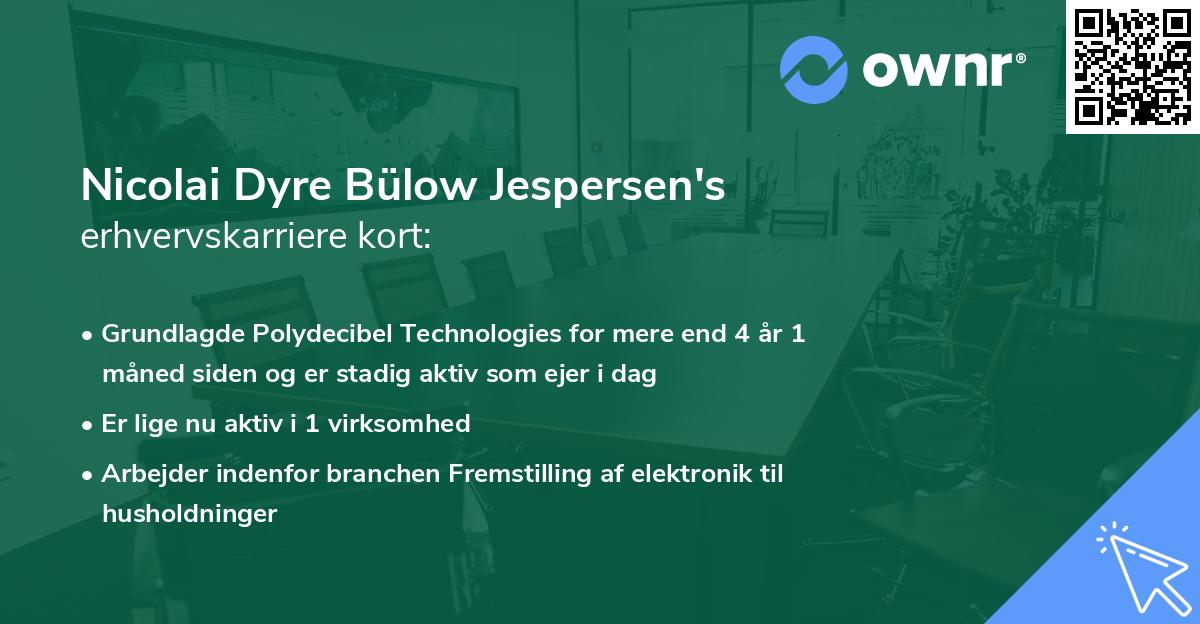 ownr®

Nicolai Dyre Bülow Jespersen's
erhvervskarriere kort:

• Grundlagde Polydecibel Technologies for mere end 4 år 1 måned siden og er stadig aktiv som ejer i dag
• Er lige nu aktiv i 1 virksomhed
• Arbejder indenfor branchen Fremstilling af elektronik til husholdninger